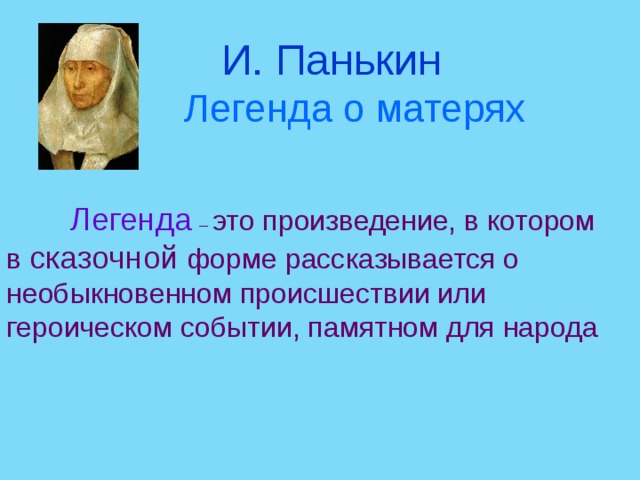 И. Панькин
Легенда о матерях

Легенда – это произведение, в котором в сказочной форме рассказывается о необыкновенном происшествии или героическом событии, памятном для народа